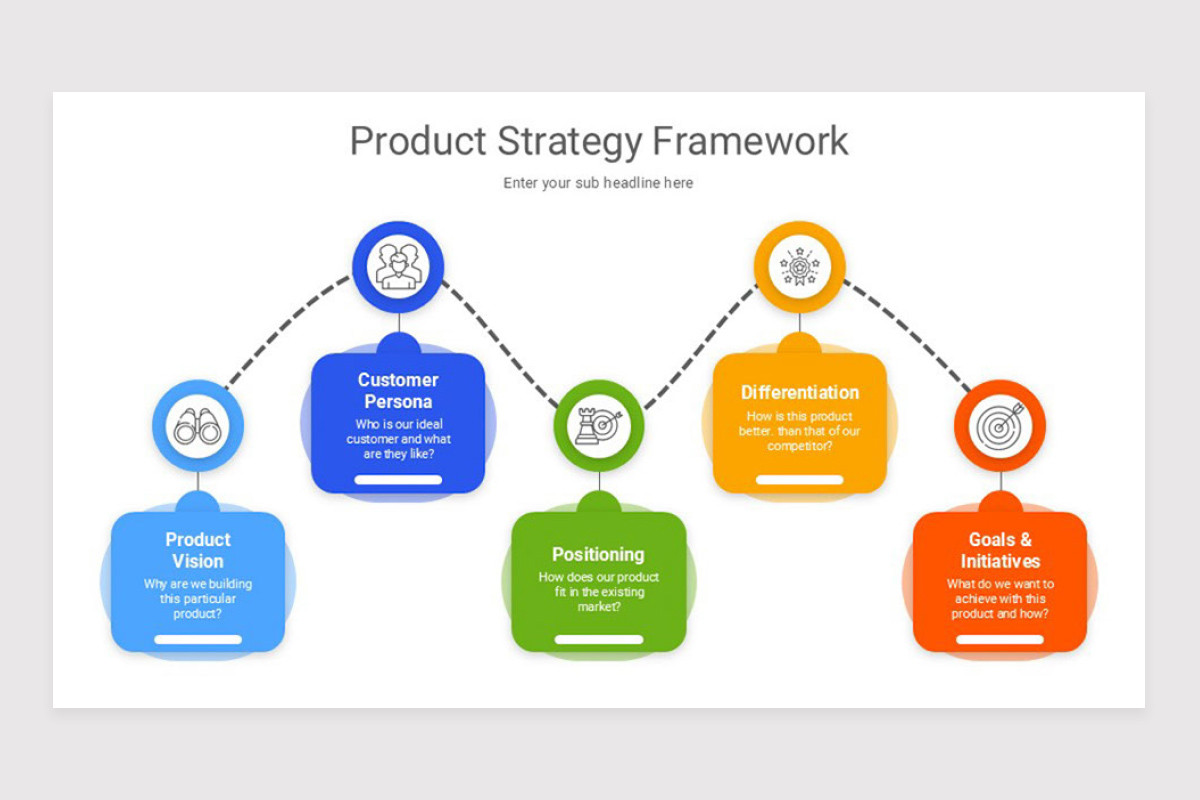 Product Strategy Framework

Enter your sub headline here

Product Vision
Why are we building this particular product?

Customer Persona
Who is our ideal customer and what are they like?

Positioning
How does our product fit in the existing market?

Differentiation
How is this product better, than that of our competitor?

Goals & Initiatives
What do we want to achieve with this product and how?